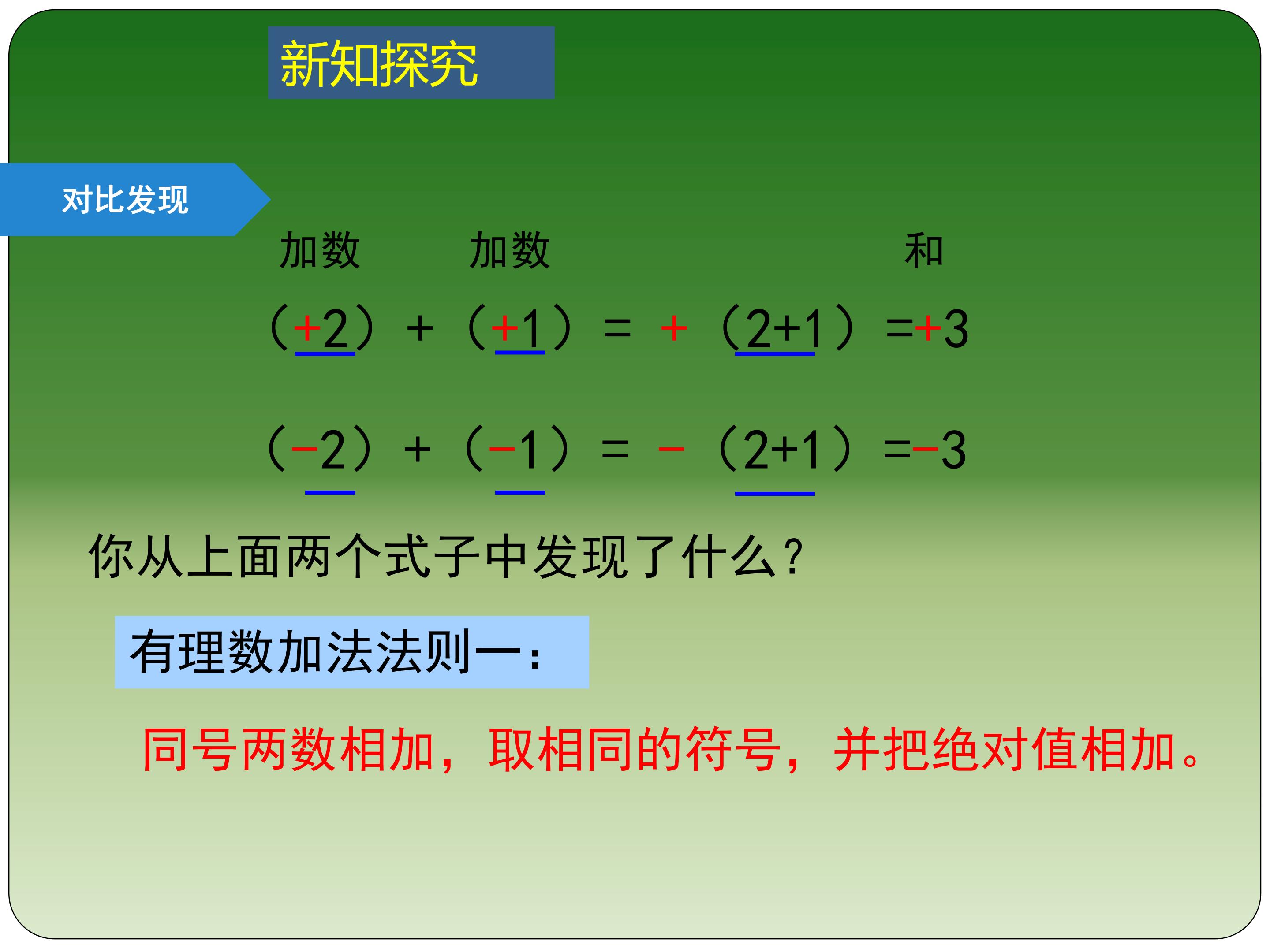 新知探究

对比发现

加数 加数 和

$(+2)+(+1)=+(2+1)=+3$

$(-2)+(-1)=-(2+1)=-3$

你从上面两个式子中发现了什么？

有理数加法法则一：

同号两数相加，取相同的符号，并把绝对值相加。